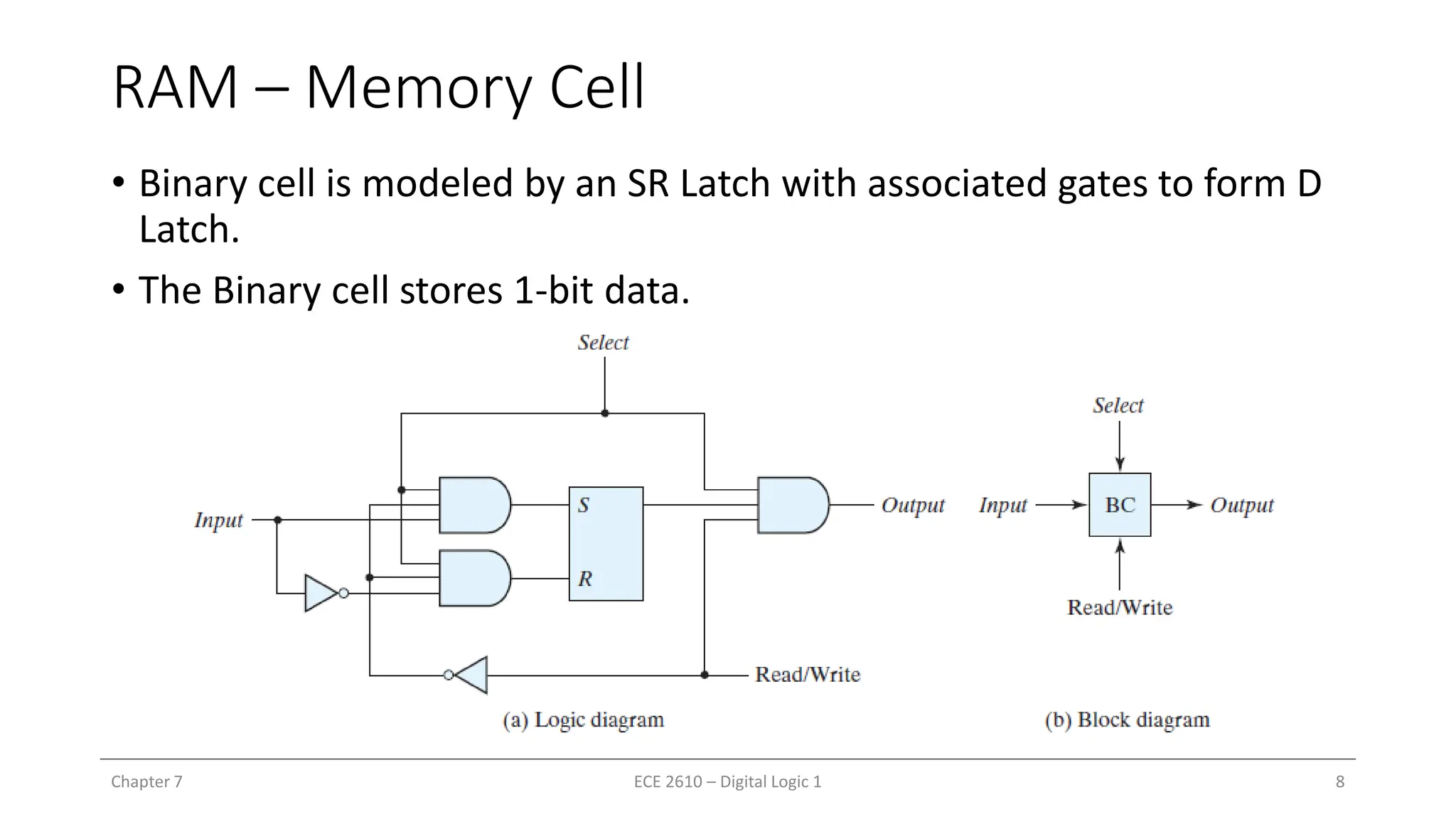 RAM – Memory Cell

• Binary cell is modeled by an SR Latch with associated gates to form D Latch.

• The Binary cell stores 1-bit data.

Select

Input

S

R

Output

Read/Write

(a) Logic diagram

Select

Input

BC

Output

Read/Write

(b) Block diagram

Chapter 7

ECE 2610 – Digital Logic 1

8